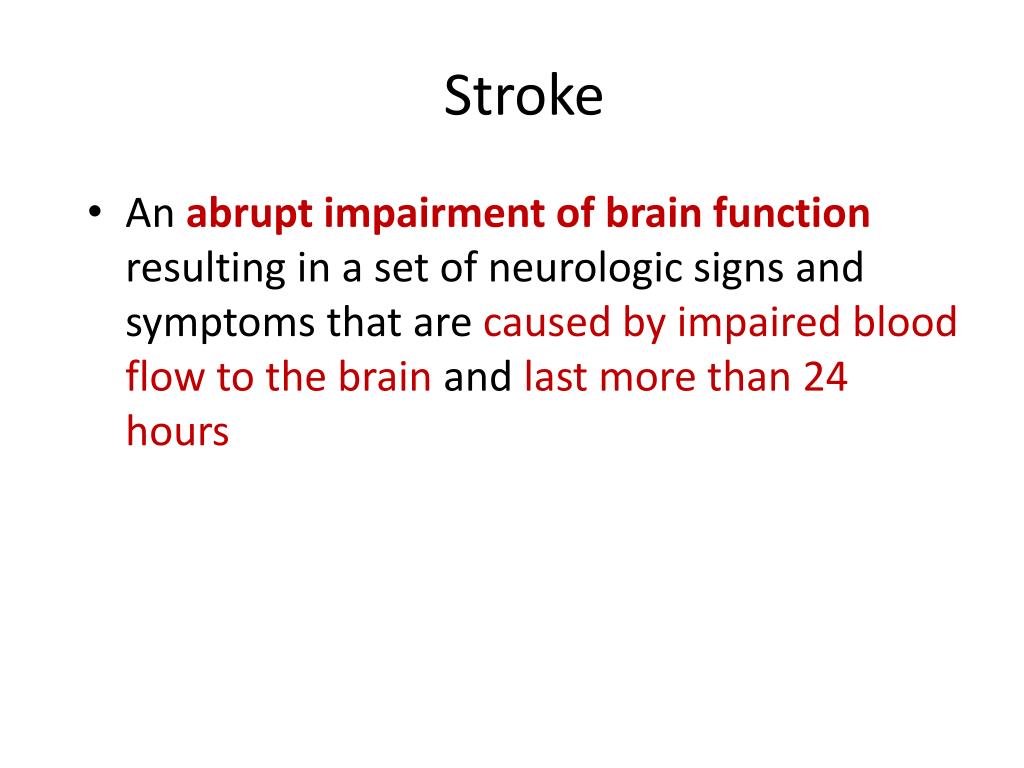 Stroke

• An abrupt impairment of brain function resulting in a set of neurologic signs and symptoms that are caused by impaired blood flow to the brain and last more than 24 hours